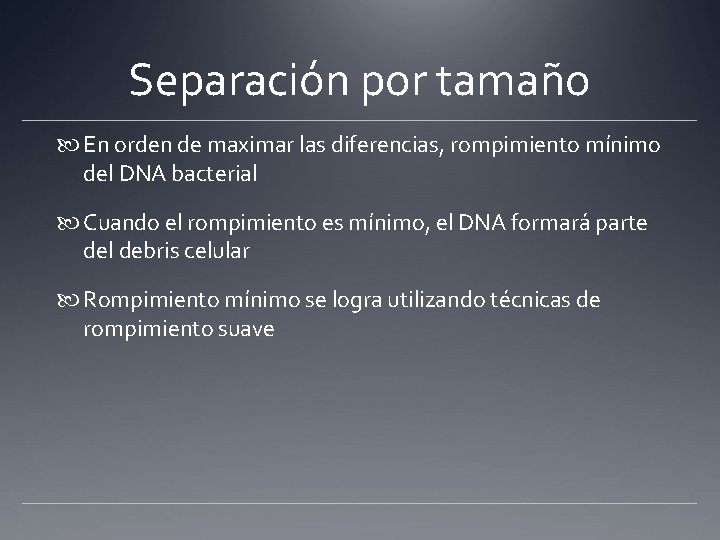 Separación por tamaño

En orden de maximar las diferencias, rompimiento mínimo del DNA bacterial

Cuando el rompimiento es mínimo, el DNA formará parte del debris celular

Rompimiento mínimo se logra utilizando técnicas de rompimiento suave